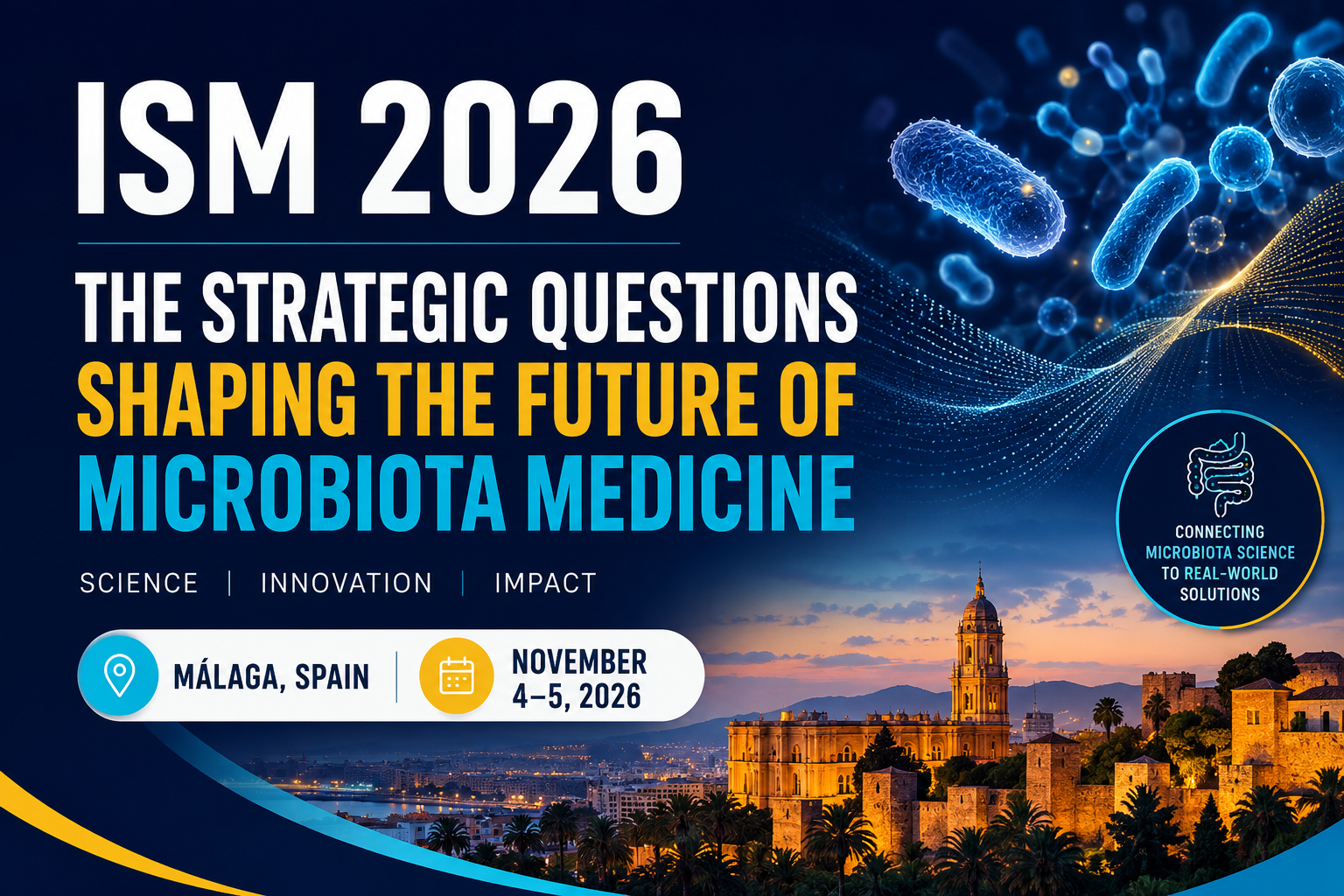 ISM 2026

THE STRATEGIC QUESTIONS
SHAPING THE FUTURE OF
MICROBIOTA MEDICINE

SCIENCE | INNOVATION | IMPACT

MÁLAGA, SPAIN | NOVEMBER 4–5, 2026

CONNECTING MICROBIOTA SCIENCE TO REAL-WORLD SOLUTIONS